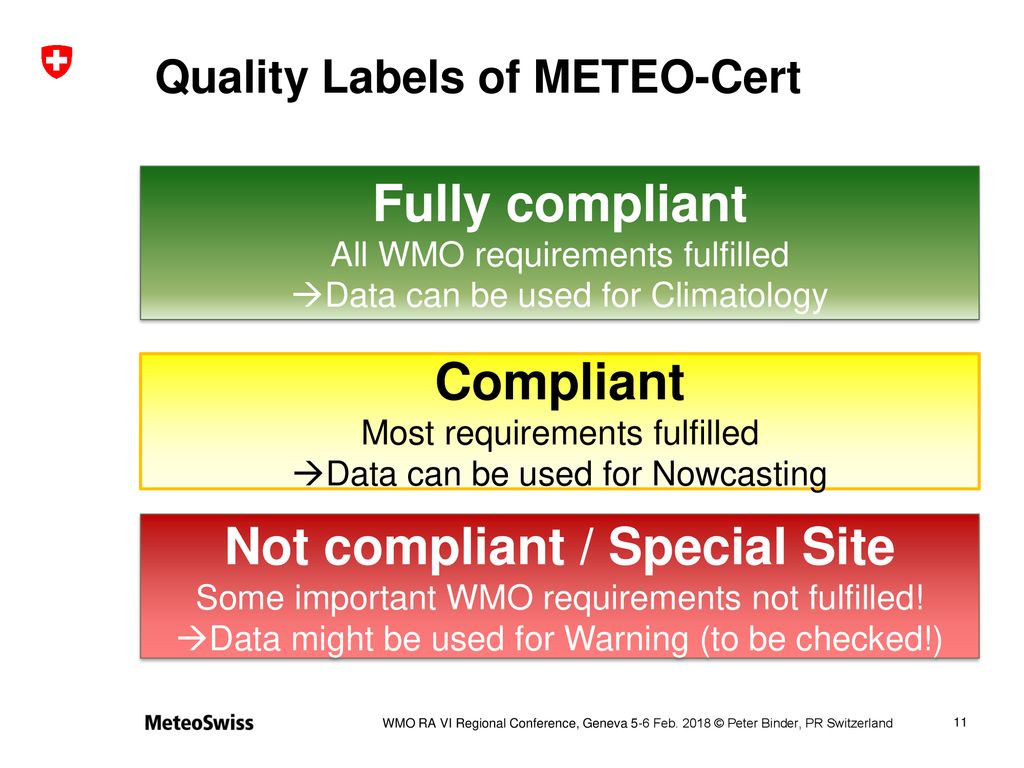 Quality Labels of METEO-Cert

Fully compliant
All WMO requirements fulfilled
→Data can be used for Climatology

Compliant
Most requirements fulfilled
→Data can be used for Nowcasting

Not compliant / Special Site
Some important WMO requirements not fulfilled!
→Data might be used for Warning (to be checked!)

MeteoSwiss

WMO RA VI Regional Conference, Geneva 5-6 Feb. 2018 © Peter Binder, PR Switzerland

11